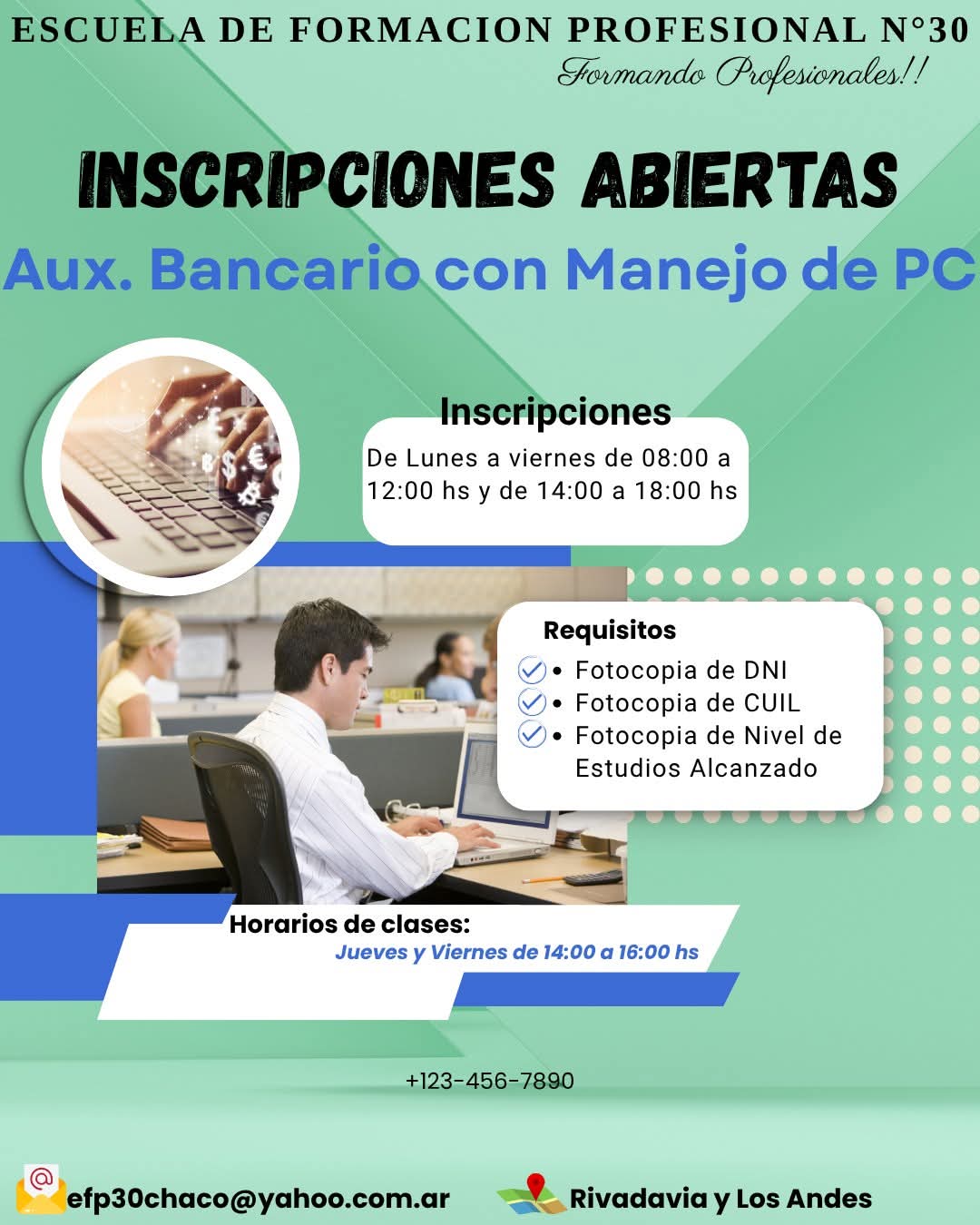 ESCUELA DE FORMACION PROFESIONAL N°30
Formando Profesionales!!

INSCRIPCIONES ABIERTAS
Aux. Bancario con Manejo de PC

Inscripciones
De Lunes a viernes de 08:00 a 12:00 hs y de 14:00 a 18:00 hs

Requisitos
• Fotocopia de DNI
• Fotocopia de CUIL
• Fotocopia de Nivel de Estudios Alcanzado

Horarios de clases:
Jueves y Viernes de 14:00 a 16:00 hs

+123-456-7890

efp30chaco@yahoo.com.ar
Rivadavia y Los Andes